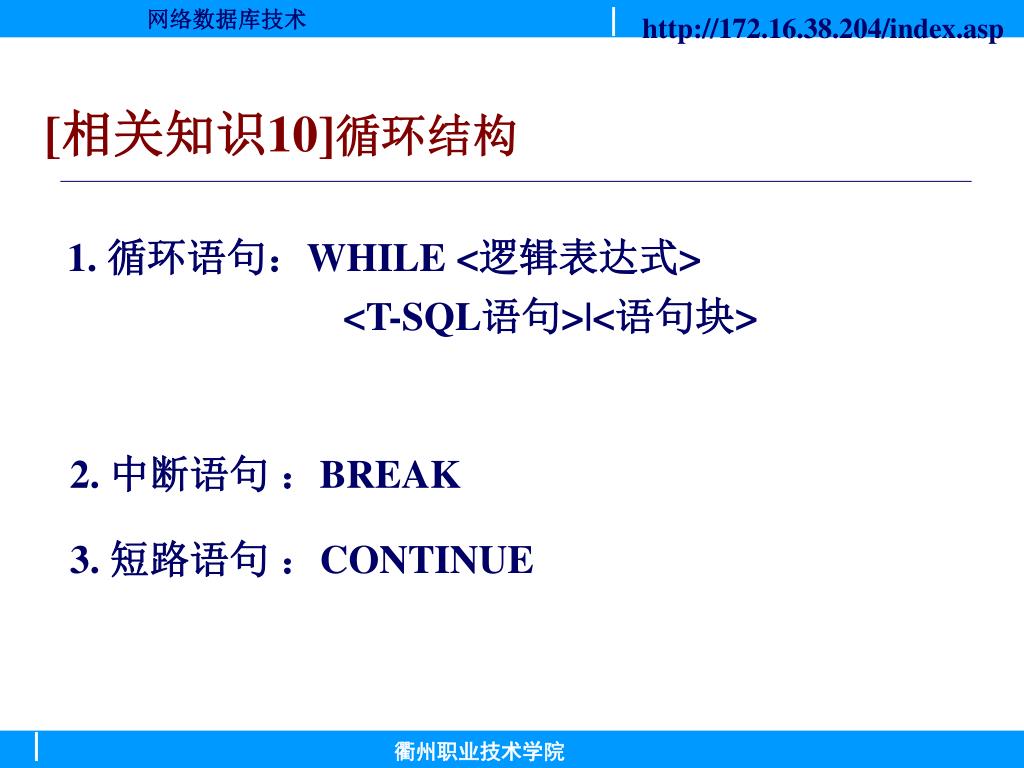 网络数据库技术

http://172.16.38.204/index.asp

[相关知识10]循环结构

1. 循环语句：WHILE <逻辑表达式>
<T-SQL语句>|<语句块>

2. 中断语句 ：BREAK

3. 短路语句 ：CONTINUE

衢州职业技术学院